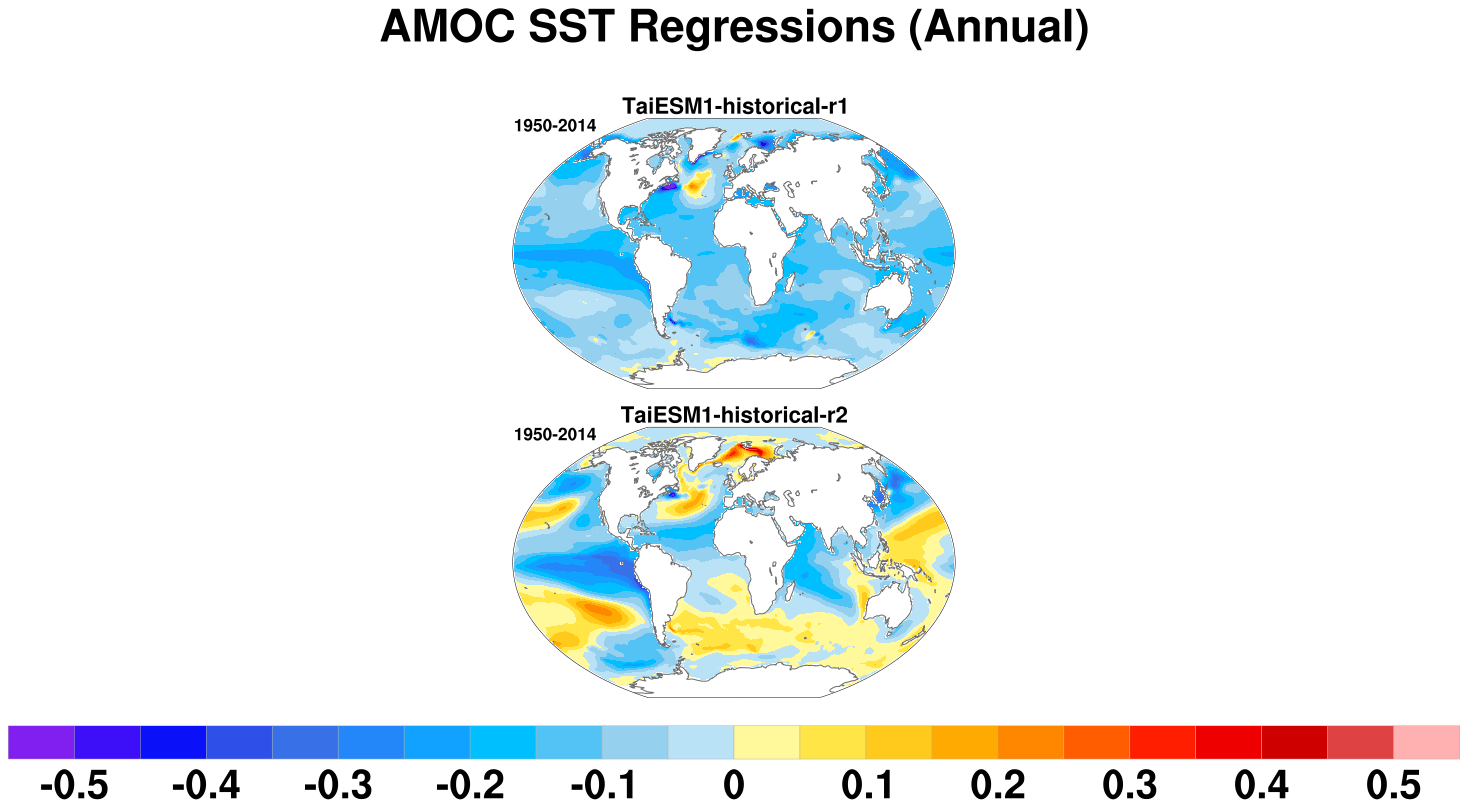 AMOC SST Regressions (Annual)

TaiESM1-historical-r1
1950-2014

TaiESM1-historical-r2
1950-2014

-0.5 -0.4 -0.3 -0.2 -0.1 0 0.1 0.2 0.3 0.4 0.5